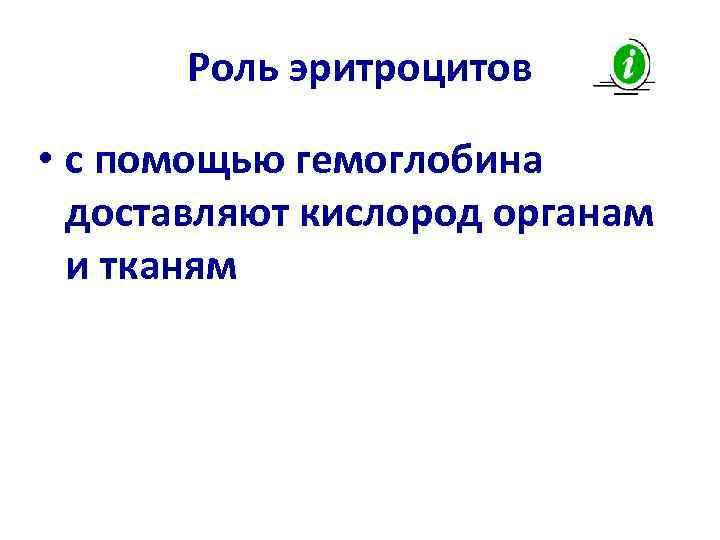 Роль эритроцитов

i

• с помощью гемоглобина доставляют кислород органам и тканям